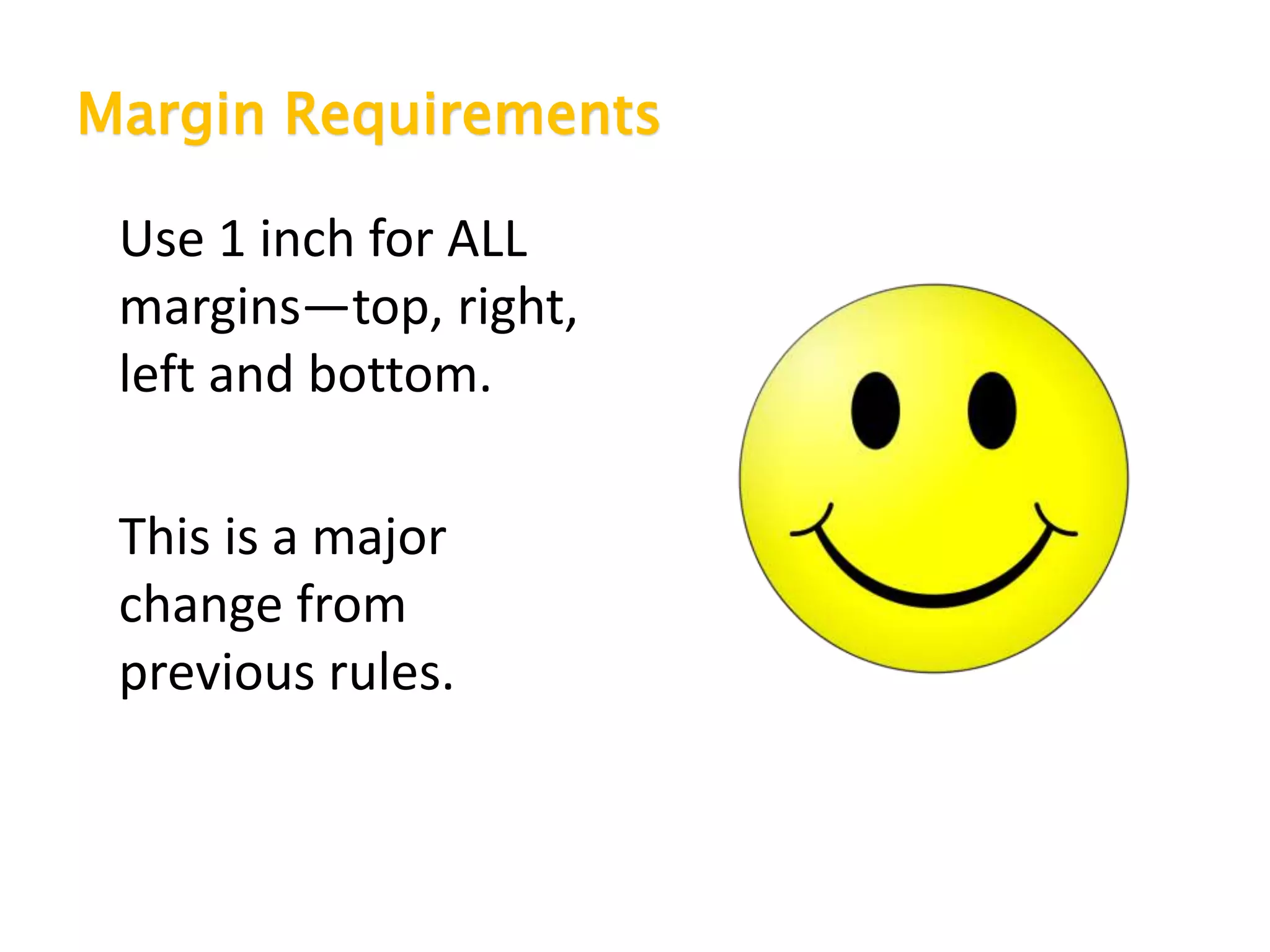 Margin Requirements

Use 1 inch for ALL margins—top, right, left and bottom.

This is a major change from previous rules.